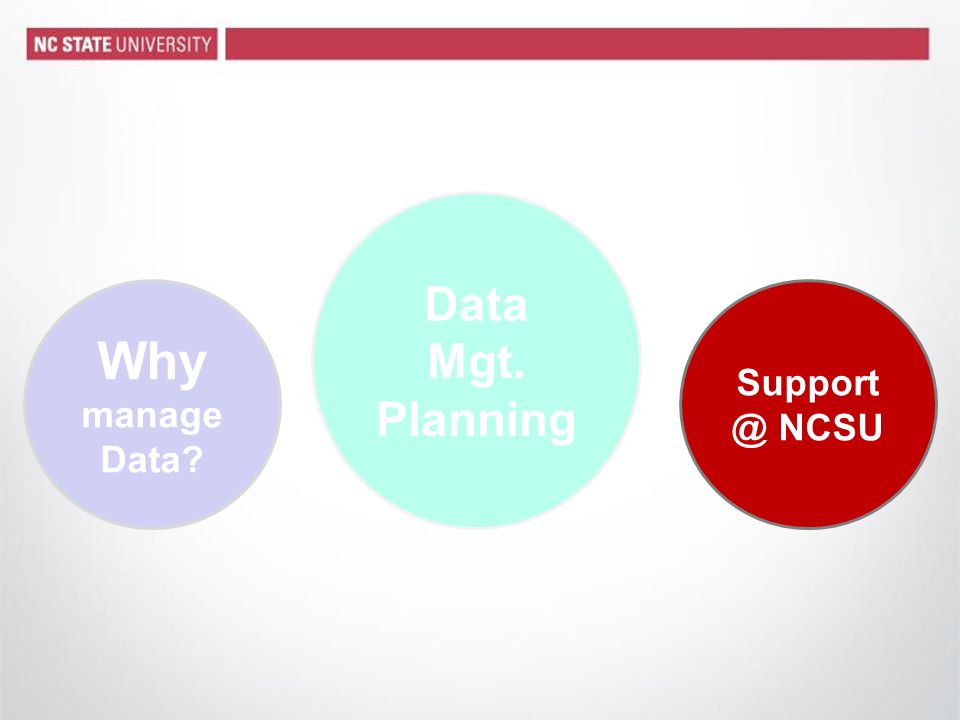 NC STATE UNIVERSITY

Why manage Data?

Data Mgt. Planning

Support @ NCSU